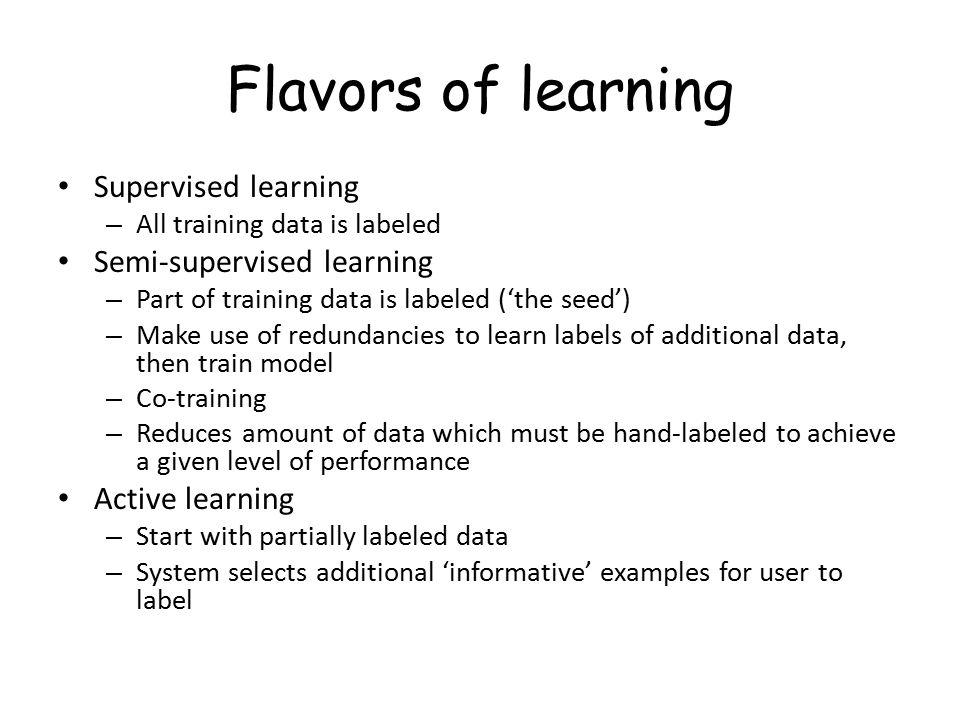 Flavors of learning

• Supervised learning
  – All training data is labeled
• Semi-supervised learning
  – Part of training data is labeled (‘the seed’)
  – Make use of redundancies to learn labels of additional data, then train model
  – Co-training
  – Reduces amount of data which must be hand-labeled to achieve a given level of performance
• Active learning
  – Start with partially labeled data
  – System selects additional ‘informative’ examples for user to label